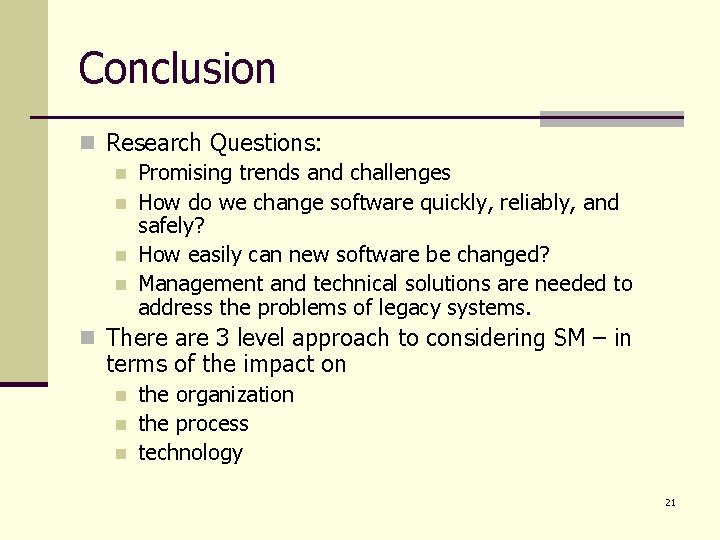 Conclusion

Research Questions:

Promising trends and challenges

How do we change software quickly, reliably, and safely?

How easily can new software be changed?

Management and technical solutions are needed to address the problems of legacy systems.

There are 3 level approach to considering SM – in terms of the impact on

the organization

the process

technology

21